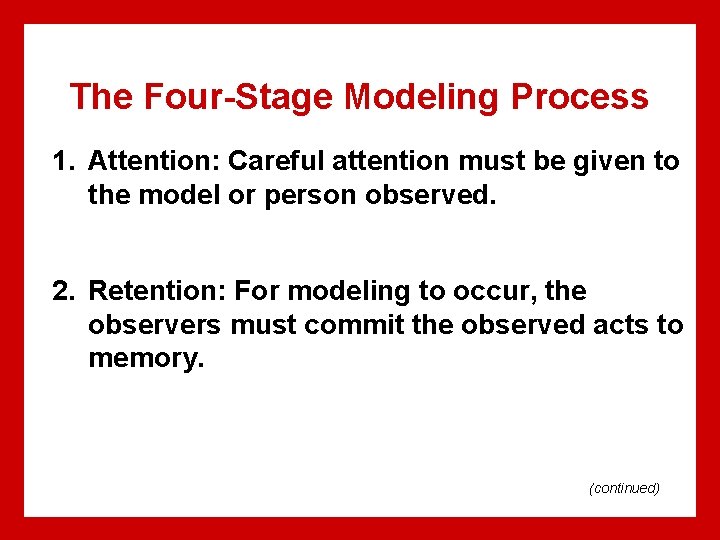 The Four-Stage Modeling Process

1. Attention: Careful attention must be given to the model or person observed.

2. Retention: For modeling to occur, the observers must commit the observed acts to memory.

(continued)